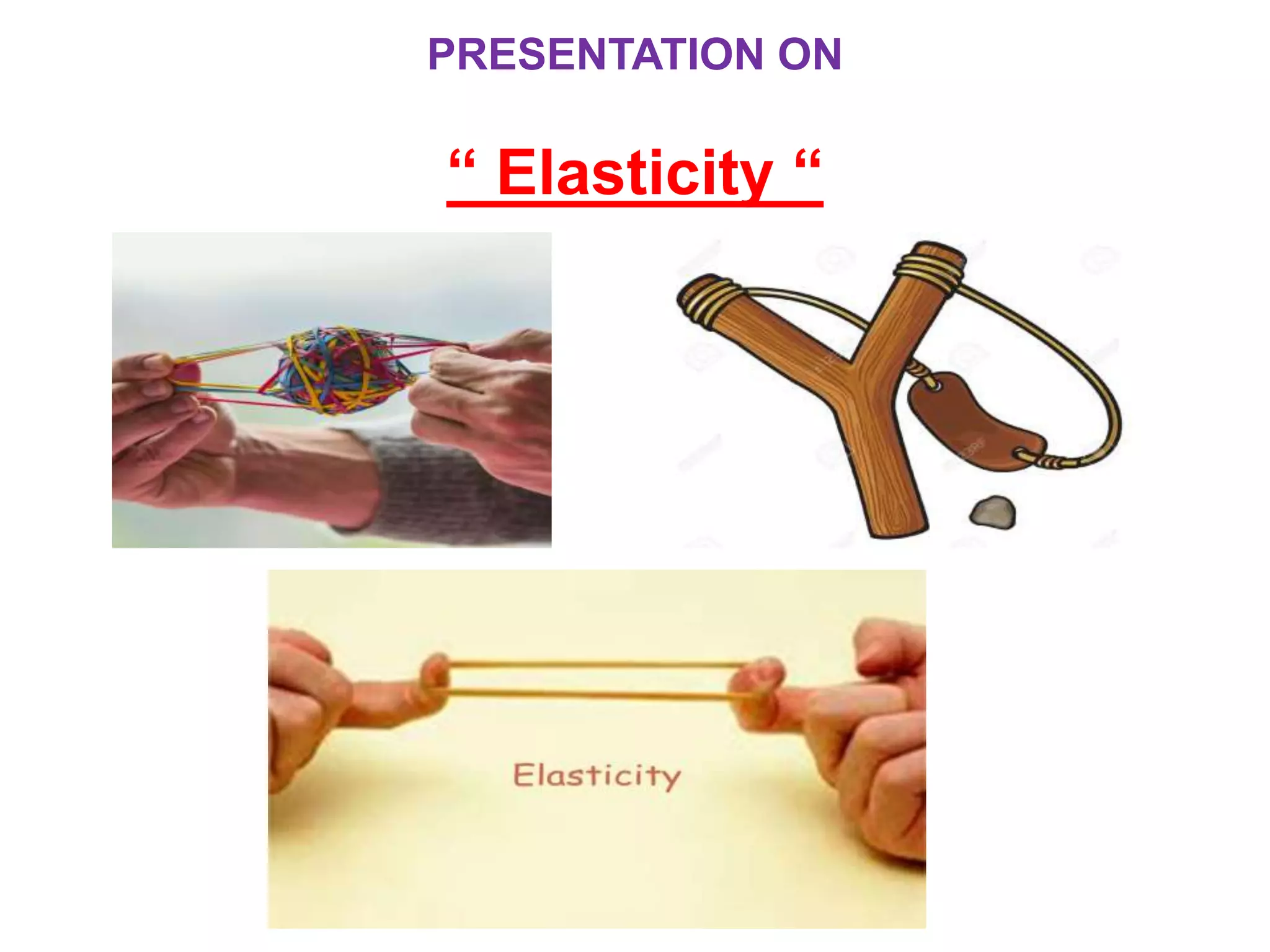 PRESENTATION ON

“ Elasticity “

Elasticity